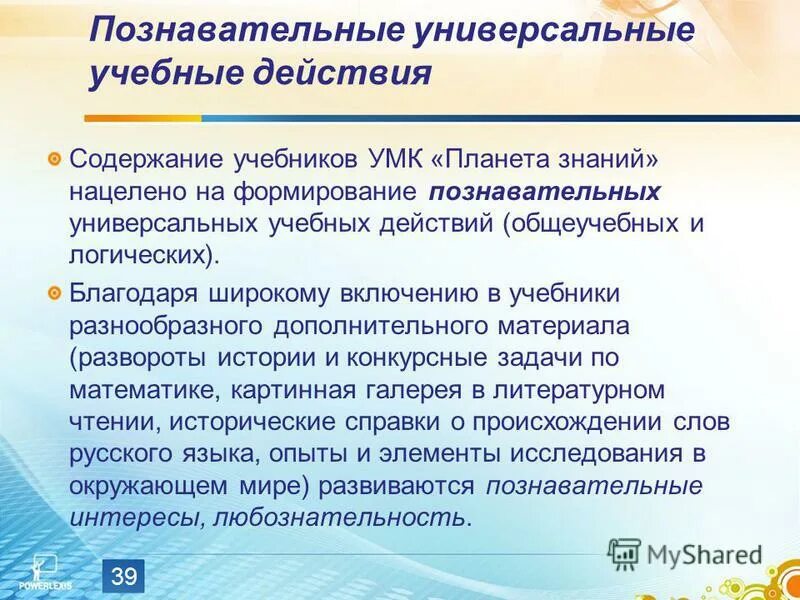 Познавательные универсальные учебные действия

Содержание учебников УМК «Планета знаний» нацелено на формирование познавательных универсальных учебных действий (общеучебных и логических).

Благодаря широкому включению в учебники разнообразного дополнительного материала (развороты истории и конкурсные задачи по математике, картинная галерея в литературном чтении, исторические справки о происхождении слов русского языка, опыты и элементы исследования в окружающем мире) развиваются познавательные интересы, любознательность.

POWERLEXIS

39

MyShared